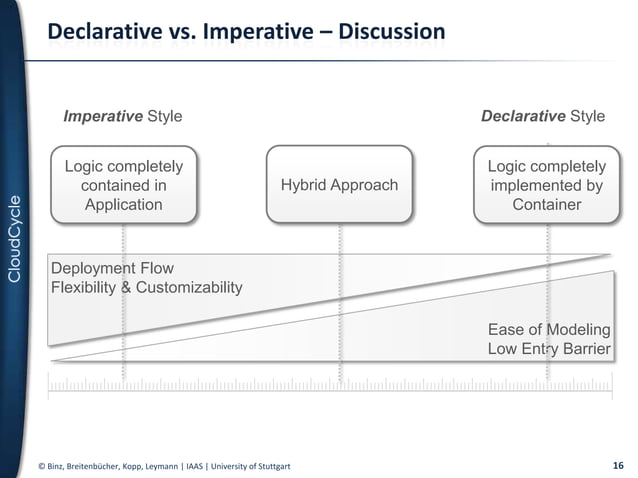 CloudCycle

Declarative vs. Imperative – Discussion

Imperative Style

Declarative Style

Logic completely contained in Application

Hybrid Approach

Logic completely implemented by Container

Deployment Flow
Flexibility & Customizability

Ease of Modeling
Low Entry Barrier

© Binz, Breitenbücher, Kopp, Leymann | IAAS | University of Stuttgart

16